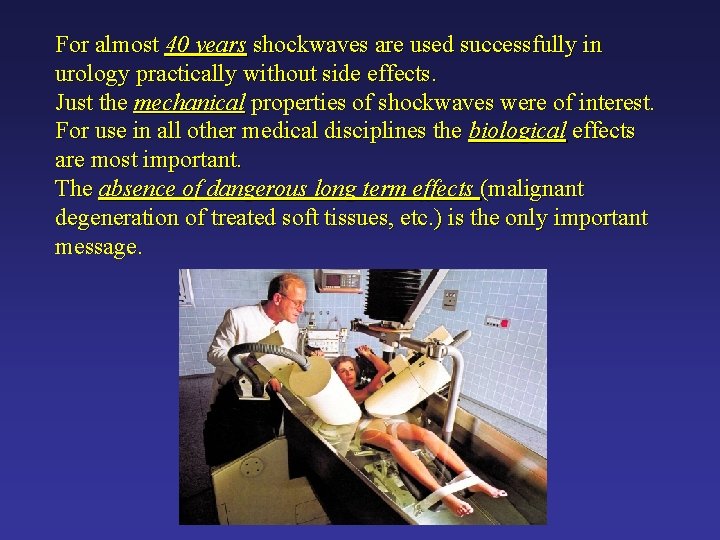 For almost 40 years shockwaves are used successfully in urology practically without side effects.
Just the mechanical properties of shockwaves were of interest.
For use in all other medical disciplines the biological effects are most important.
The absence of dangerous long term effects (malignant degeneration of treated soft tissues, etc.) is the only important message.